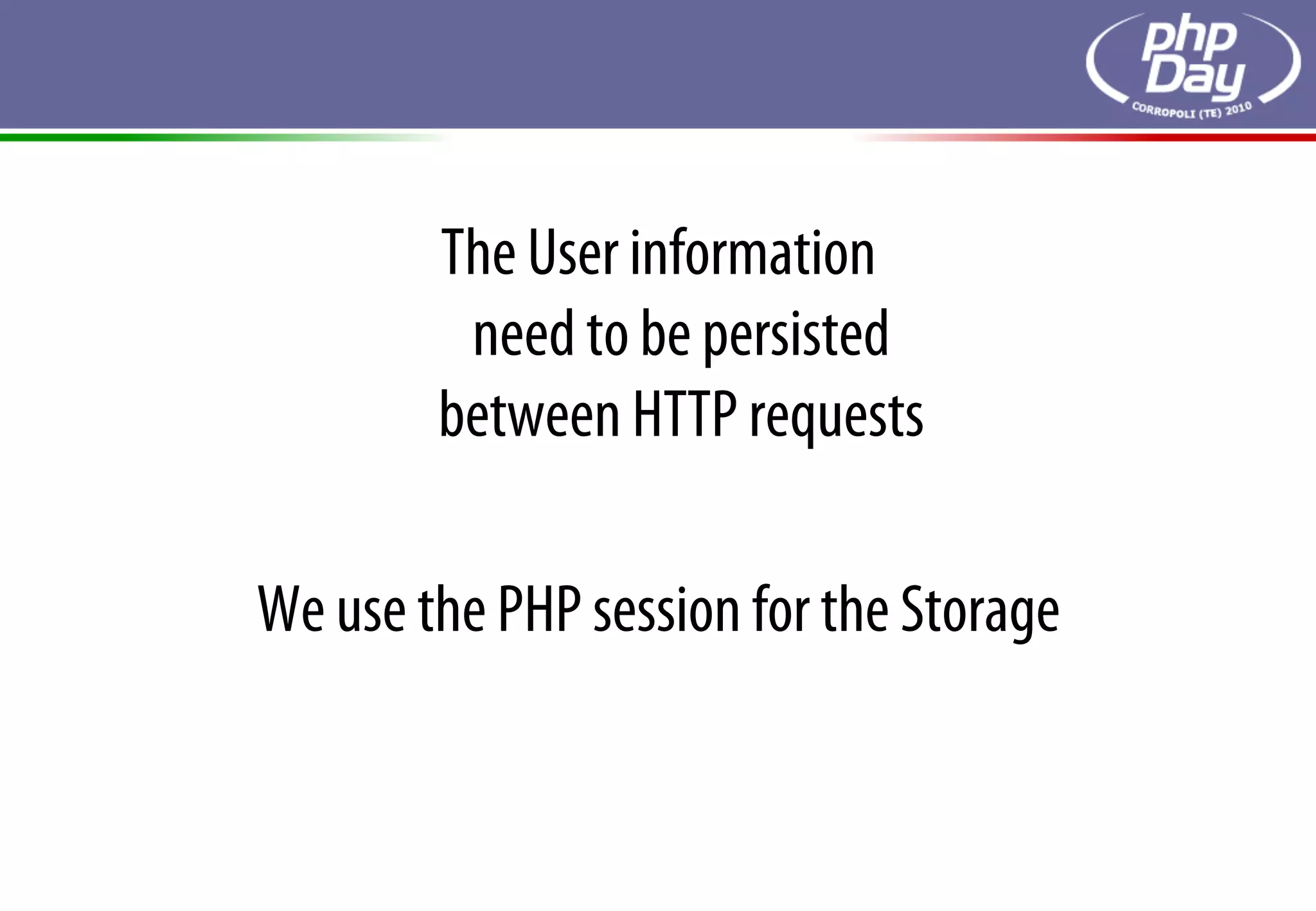 php Day
CORROPOLI (TE) 2010

The User information need to be persisted between HTTP requests

We use the PHP session for the Storage